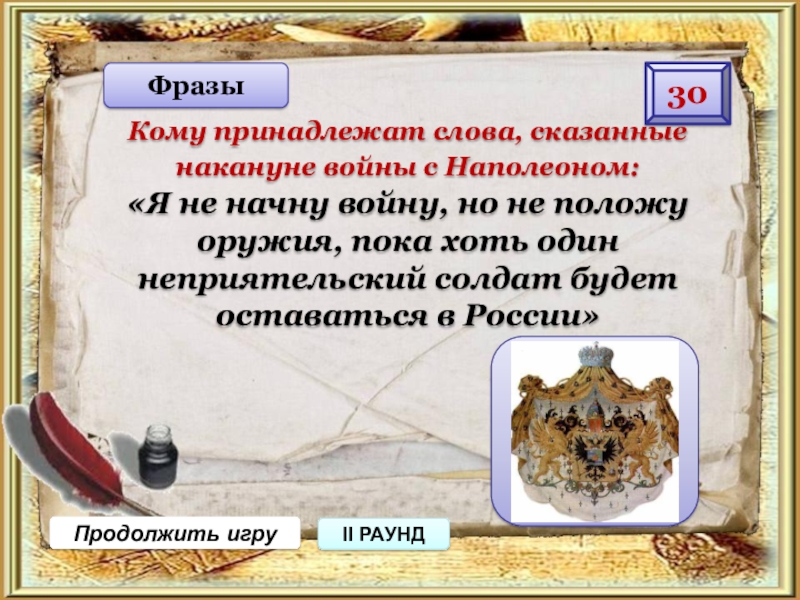 Фразы

30

Кому принадлежат слова, сказанные накануне войны с Наполеоном:

«Я не начну войну, но не положу оружия, пока хоть один неприятельский солдат будет оставаться в России»

Продолжить игру

II РАУНД